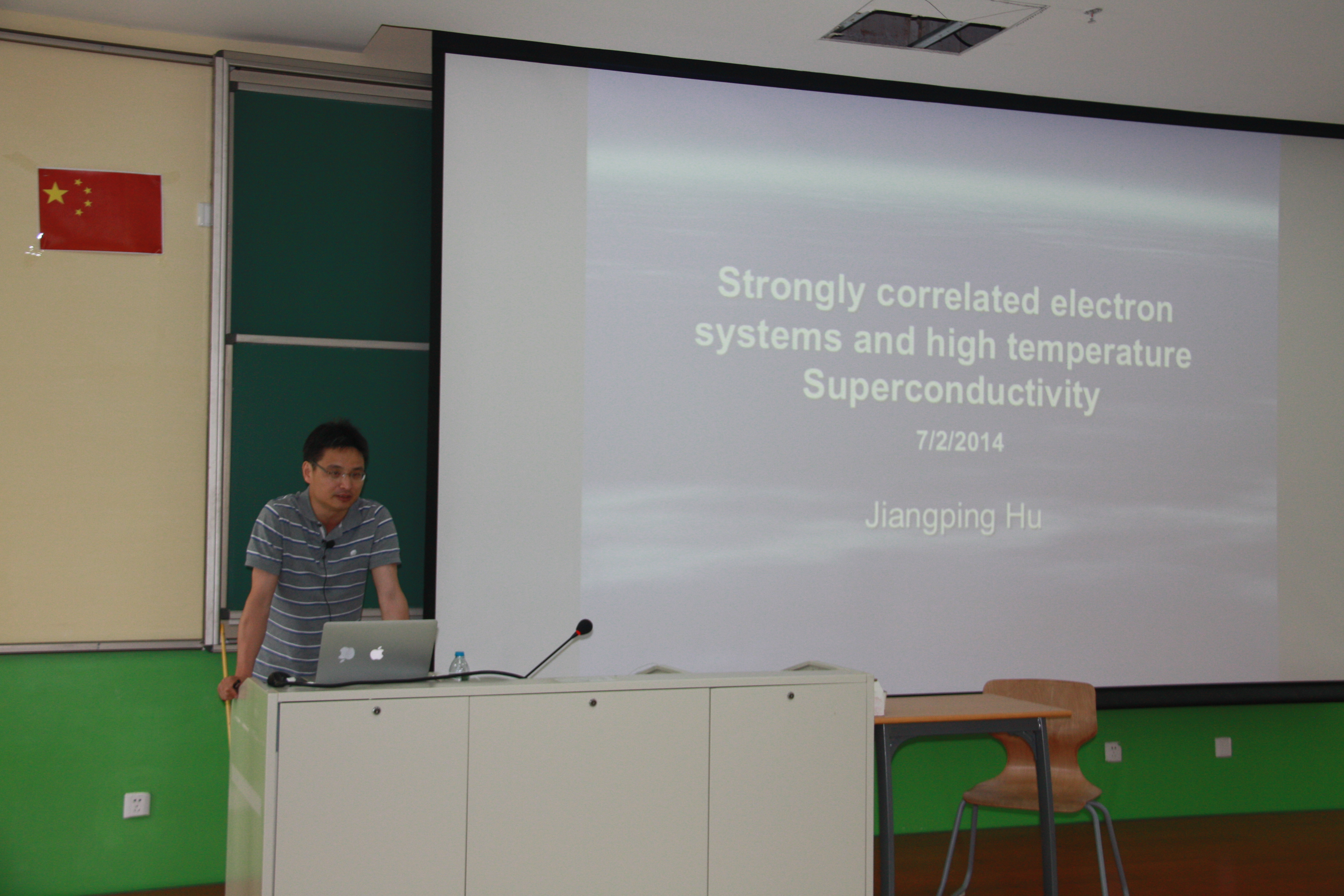 Strongly correlated electron systems and high temperature Superconductivity

7/2/2014

Jiangping Hu